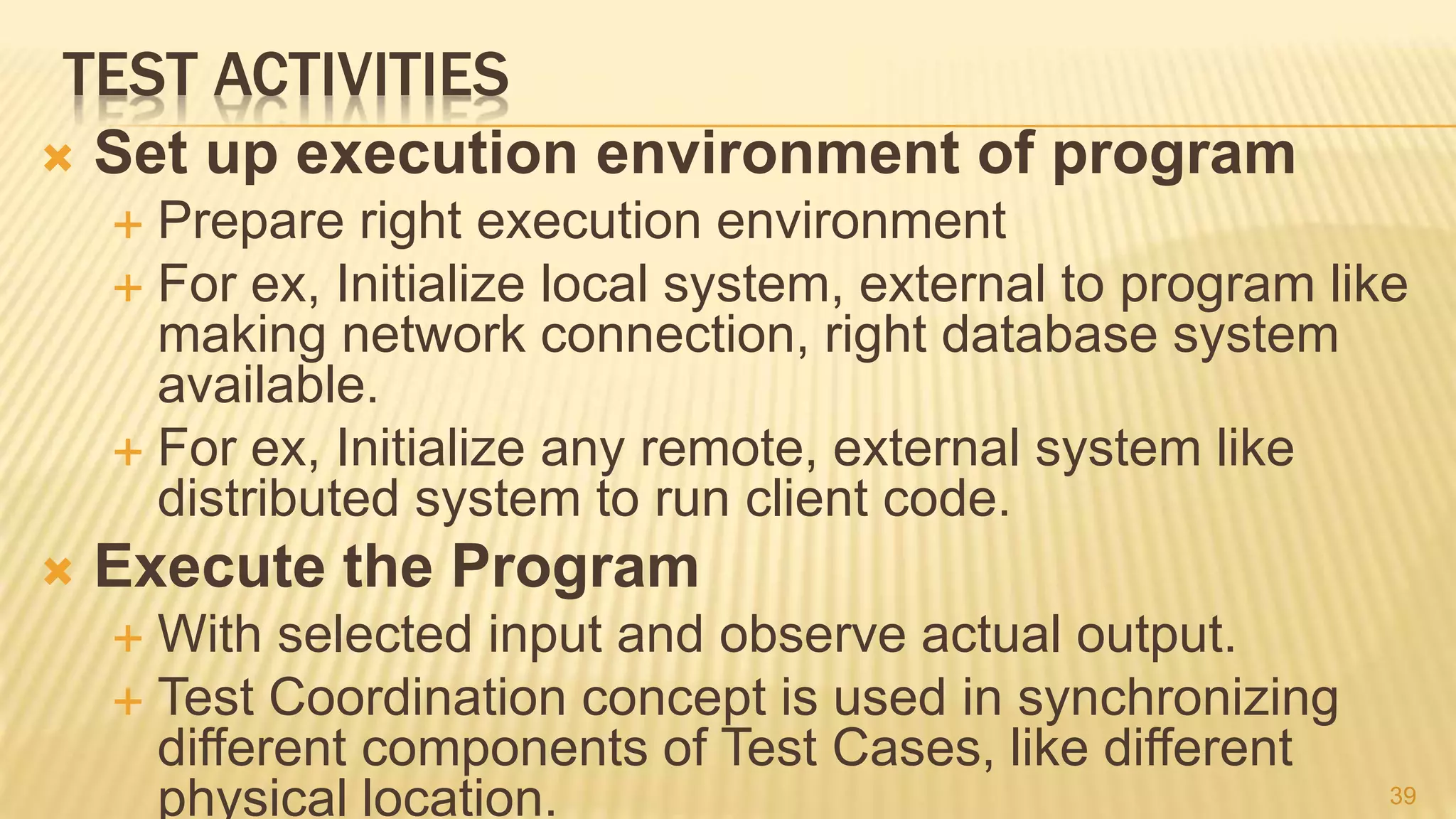 TEST ACTIVITIES

Set up execution environment of program

Prepare right execution environment

For ex, Initialize local system, external to program like making network connection, right database system available.

For ex, Initialize any remote, external system like distributed system to run client code.

Execute the Program

With selected input and observe actual output.

Test Coordination concept is used in synchronizing different components of Test Cases, like different physical location.

39